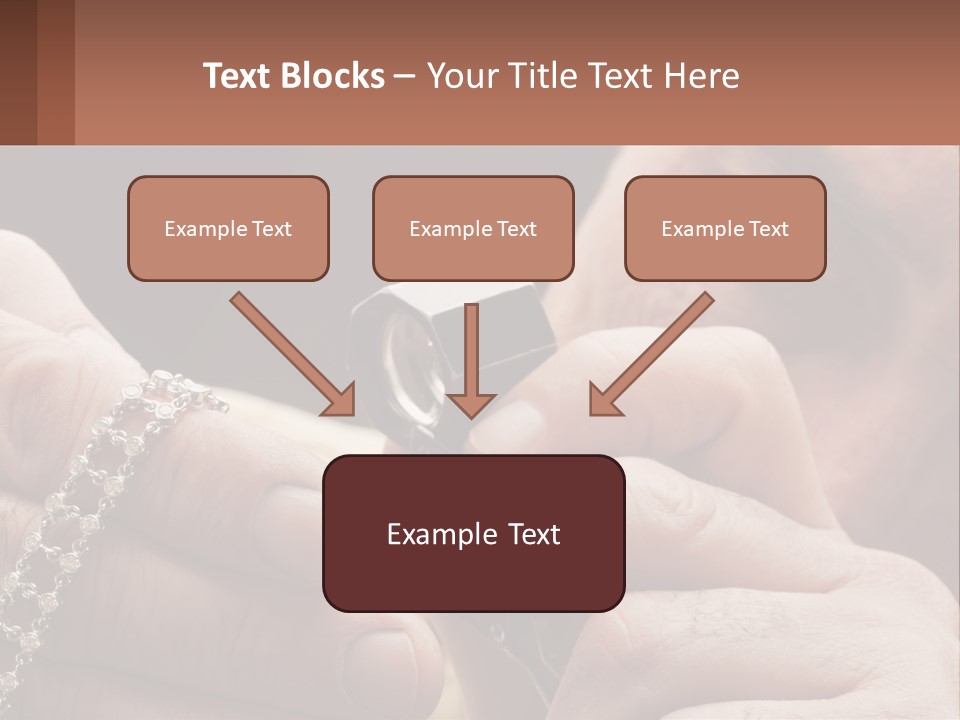 Text Blocks – Your Title Text Here

Example Text

Example Text

Example Text

Example Text